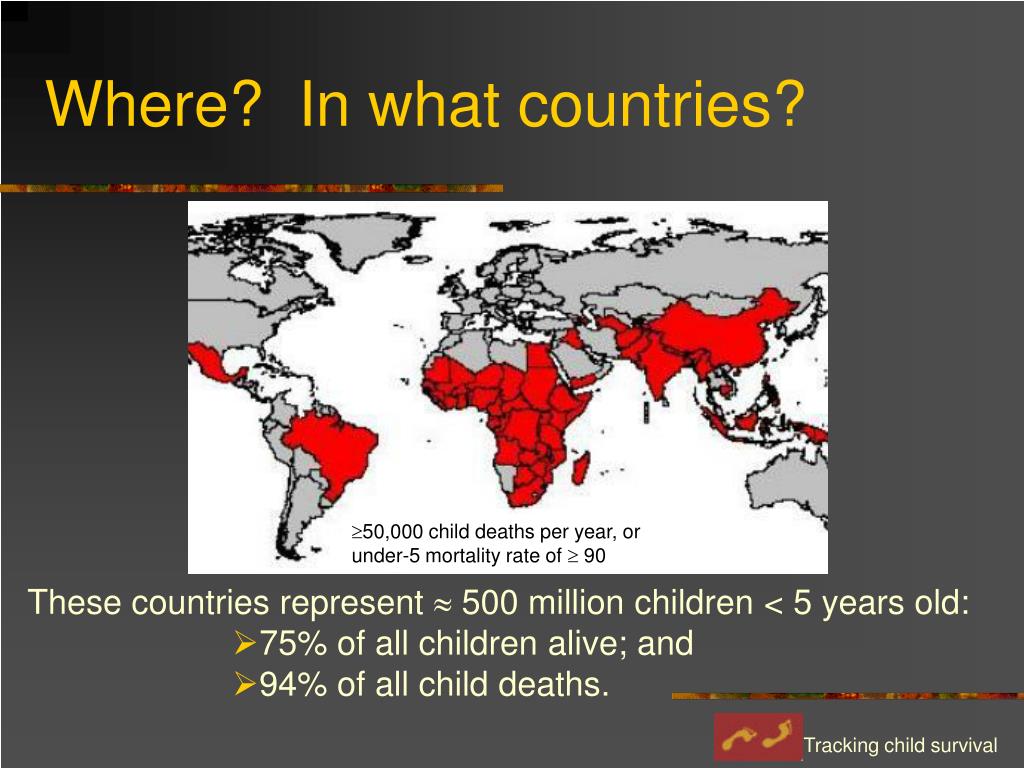 Where? In what countries?

$\geq$50,000 child deaths per year, or under-5 mortality rate of $\geq$ 90

These countries represent $\approx$ 500 million children < 5 years old:

➢75% of all children alive; and

➢94% of all child deaths.

Tracking child survival